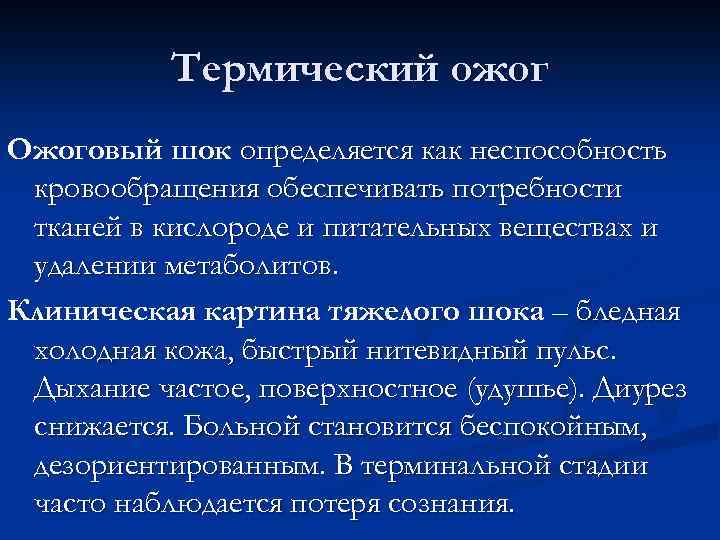 Термический ожог

Ожоговый шок определяется как неспособность кровообращения обеспечивать потребности тканей в кислороде и питательных веществах и удалении метаболитов.

Клиническая картина тяжелого шока – бледная холодная кожа, быстрый нитевидный пульс. Дыхание частое, поверхностное (удушье). Диурез снижается. Больной становится беспокойным, дезориентированным. В терминальной стадии часто наблюдается потеря сознания.